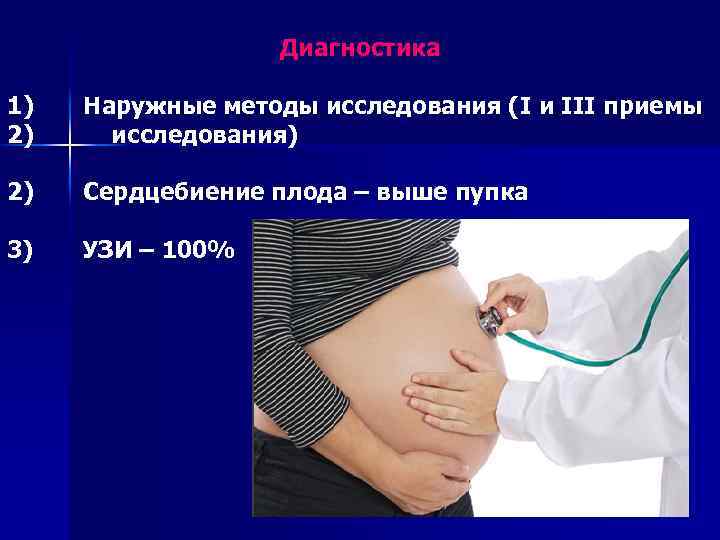 Диагностика

1) Наружные методы исследования (I и III приемы
2) исследования)

2) Сердцебиение плода – выше пупка

3) УЗИ – 100%